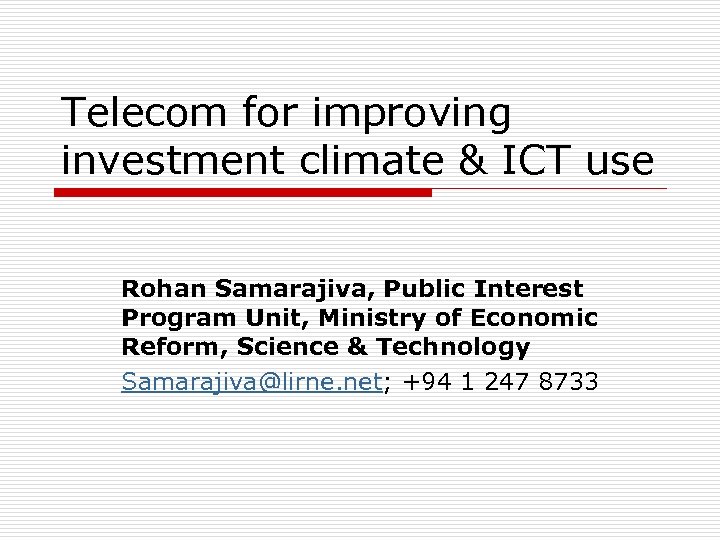 Telecom for improving investment climate & ICT use

Rohan Samarajiva, Public Interest Program Unit, Ministry of Economic Reform, Science & Technology

Samarajiva@lirne.net; +94 1 247 8733